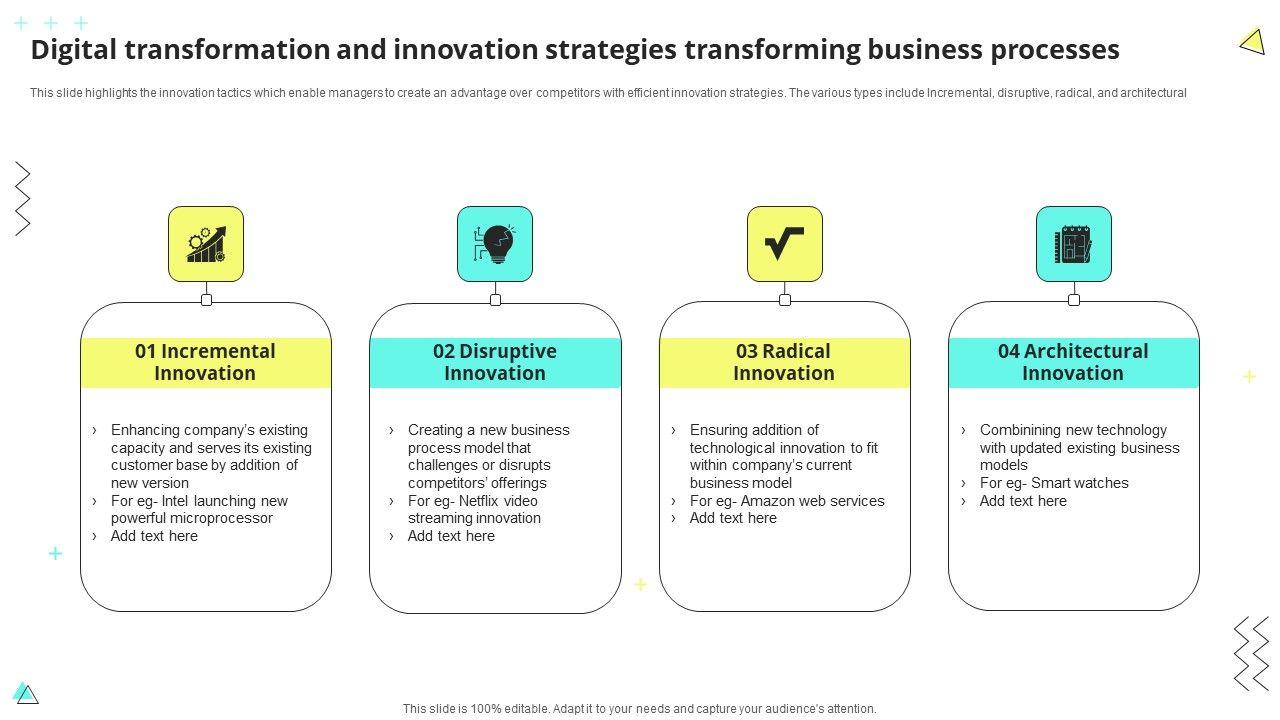 Digital transformation and innovation strategies transforming business processes

This slide highlights the innovation tactics which enable managers to create an advantage over competitors with efficient innovation strategies. The various types include Incremental, disruptive, radical, and architectural

01 Incremental Innovation

› Enhancing company's existing capacity and serves its existing customer base by addition of new version
› For eg- Intel launching new powerful microprocessor
› Add text here

02 Disruptive Innovation

› Creating a new business process model that challenges or disrupts competitors' offerings
› For eg- Netflix video streaming innovation
› Add text here

03 Radical Innovation

› Ensuring addition of technological innovation to fit within company's current business model
› For eg- Amazon web services
› Add text here

04 Architectural Innovation

› Combinining new technology with updated existing business models
› For eg- Smart watches
› Add text here

This slide is 100% editable. Adapt it to your needs and capture your audience's attention.